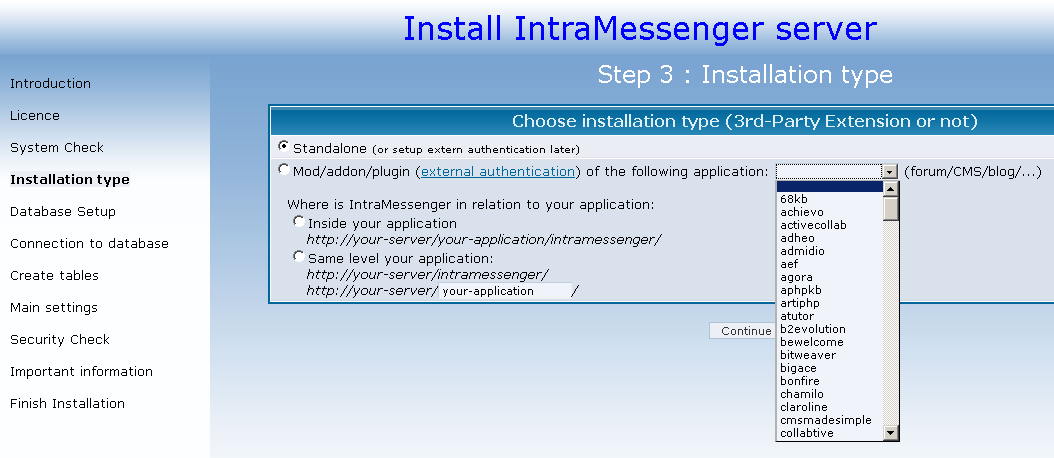 Install IntraMessenger server

Introduction
Licence
System Check
Installation type
Database Setup
Connection to database
Create tables
Main settings
Security Check
Important information
Finish Installation

Step 3 : Installation type

Choose installation type (3rd-Party Extension or not)

Standalone (or setup extern authentication later)

Mod/addon/plugin (external authentication) of the following application: (forum/CMS/blog/...)

Where is IntraMessenger in relation to your application:

Inside your application
http://your-server/your-application/intramessenger/

Same level your application:
http://your-server/intramessenger/
http://your-server/ your-application /

Continue

68kb
achievo
activecollab
adheo
admidio
aef
agora
aphpkb
artiphp
atutor
b2evolution
bewelcome
bitweaver
bigace
bonfire
chamilo
claroline
cmsmadesimple
collabtive